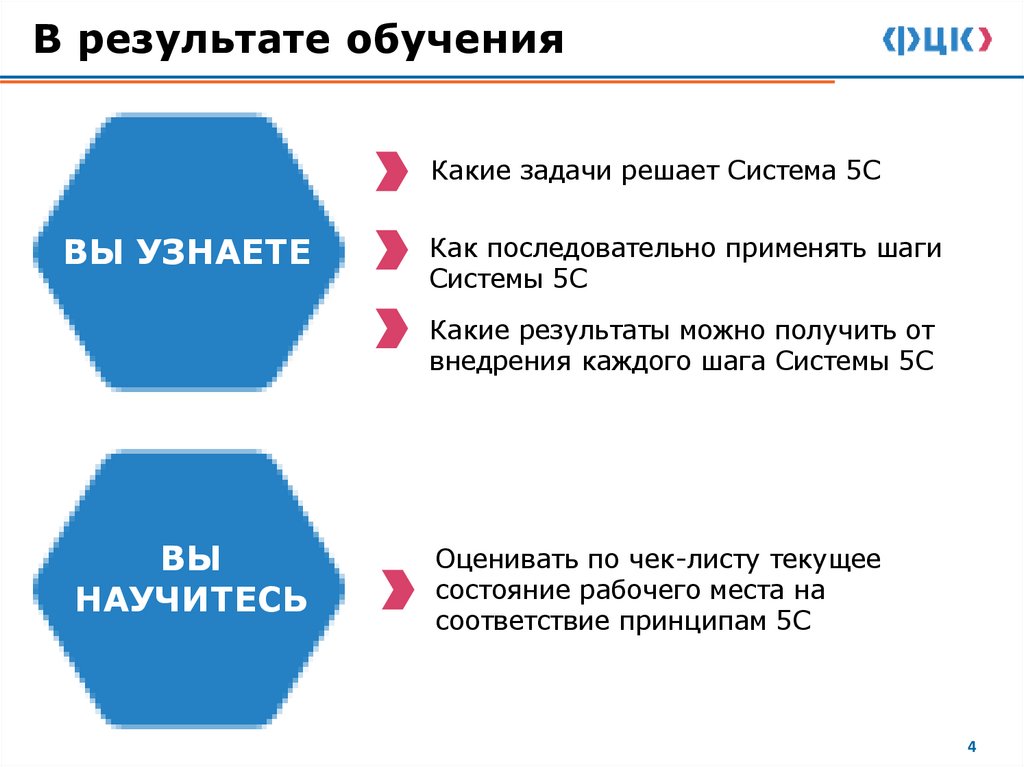 В результате обучения

ФЦК

ВЫ УЗНАЕТЕ

Какие задачи решает Система 5С

Как последовательно применять шаги Системы 5С

Какие результаты можно получить от внедрения каждого шага Системы 5С

ВЫ НАУЧИТЕСЬ

Оценивать по чек-листу текущее состояние рабочего места на соответствие принципам 5С

4